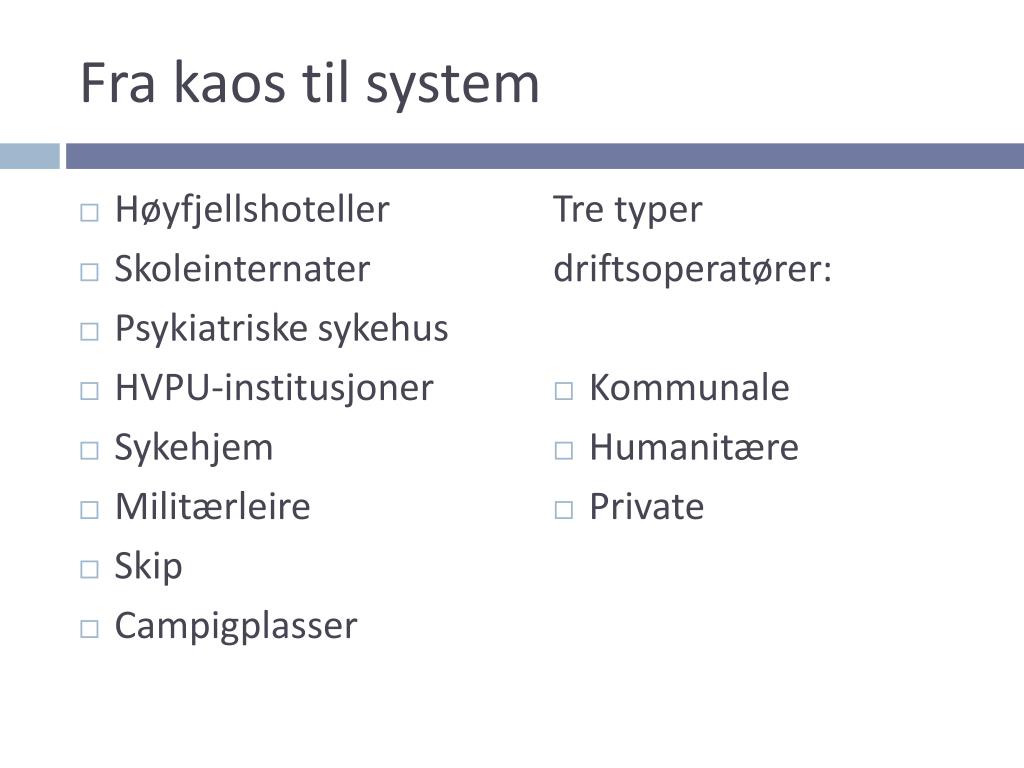 Fra kaos til system

□ Høyfjellshoteller
□ Skoleinternater
□ Psykiatriske sykehus
□ HVPU-institusjoner
□ Sykehjem
□ Militærleire
□ Skip
□ Campigplasser

Tre typer driftsoperatører:

□ Kommunale
□ Humanitære
□ Private